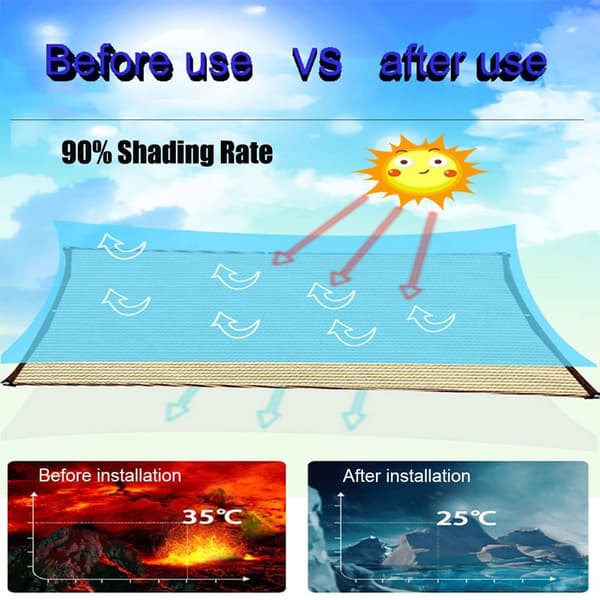 Before use VS after use

90% Shading Rate

Before installation

35℃

After installation

25℃